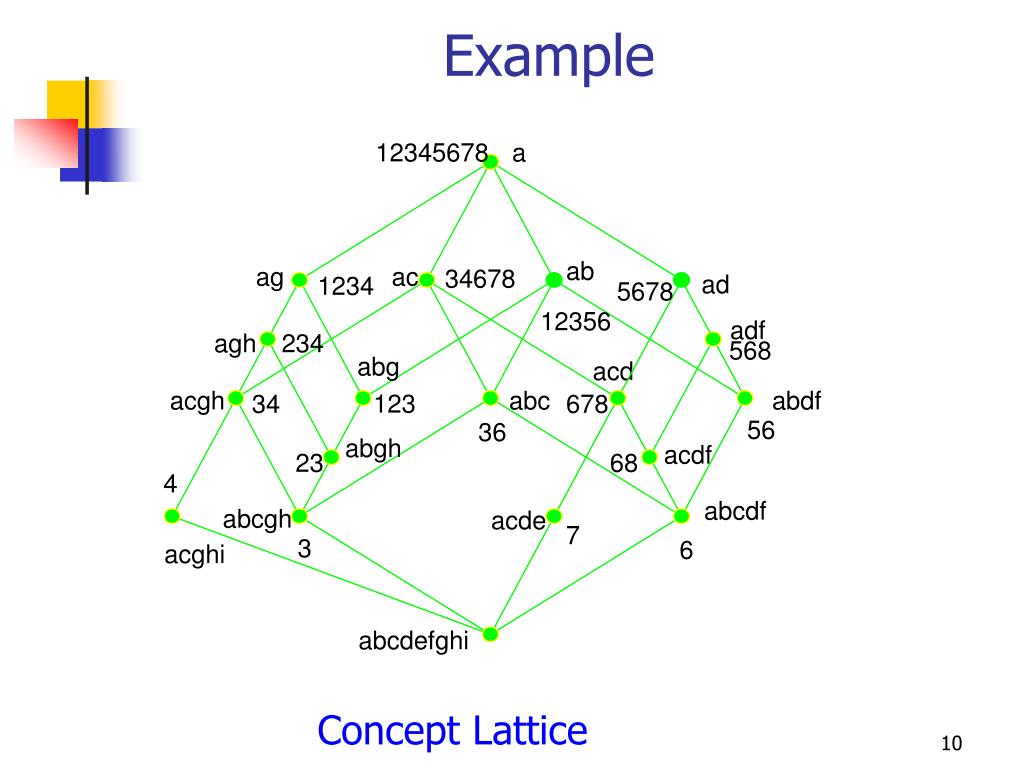 Example

12345678 a

ag 1234
ac 34678
ab 12356
5678 ad

agh 234
adf 568

abg 123
acd 678

acgh 34
abc 36
abdf 56

23 abgh
68 acdf

4 acghi
abcgh 3
acde 7
abcdf 6

abcdefghi

Concept Lattice

10